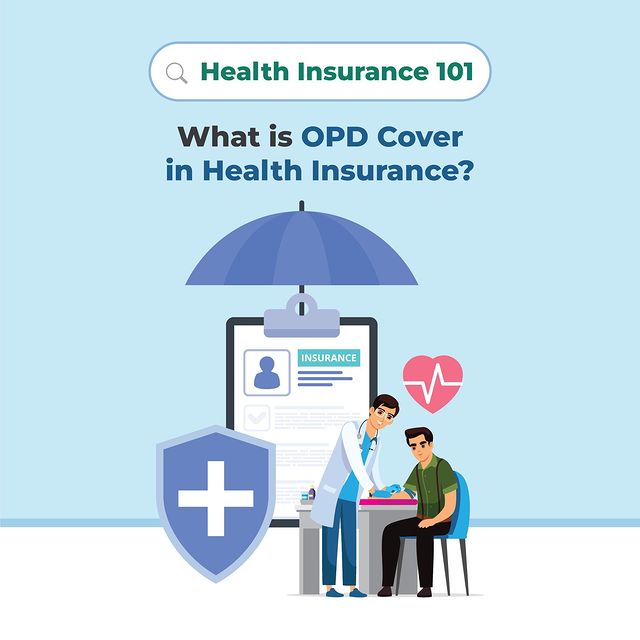 Health Insurance 101

What is OPD Cover in Health Insurance?

INSURANCE